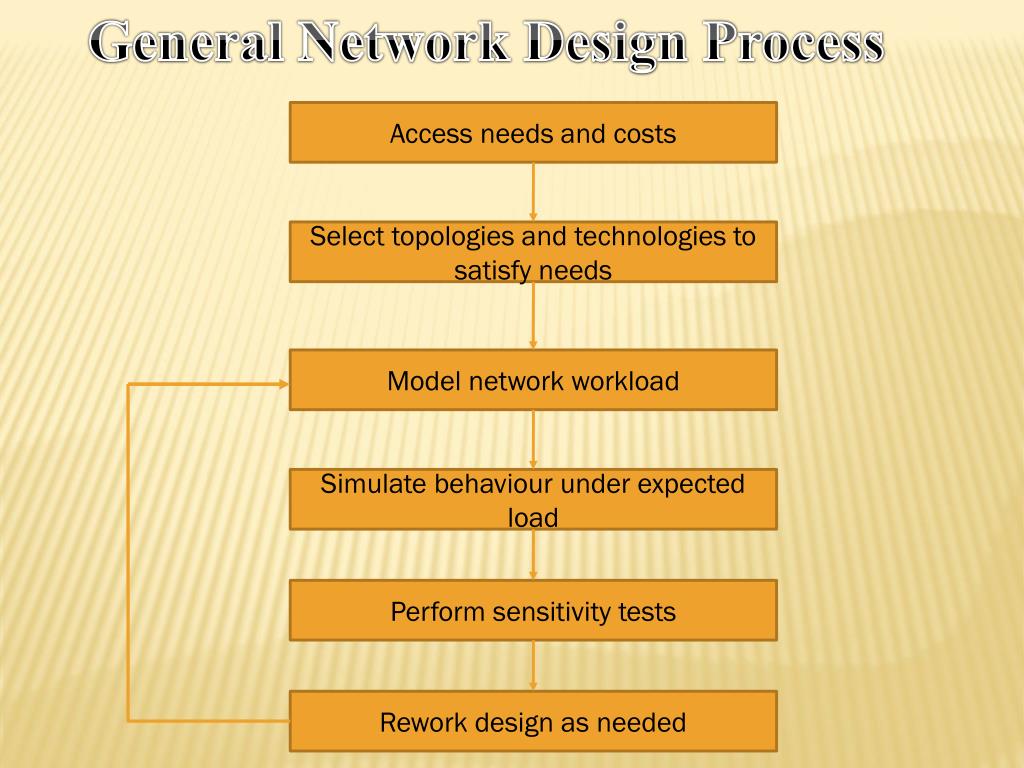 General Network Design Process

Access needs and costs

Select topologies and technologies to satisfy needs

Model network workload

Simulate behaviour under expected load

Perform sensitivity tests

Rework design as needed